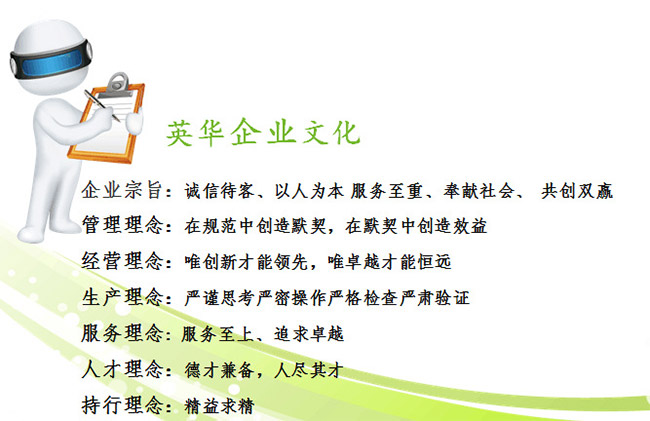 英华企业文化

企业宗旨：诚信待客、以人为本 服务至重、奉献社会、 共创双赢

管理理念：在规范中创造默契，在默契中创造效益

经营理念：唯创新才能领先，唯卓越才能恒远

生产理念：严谨思考严密操作严格检查严肃验证

服务理念：服务至上、追求卓越

人才理念：德才兼备，人尽其才

持行理念：精益求精